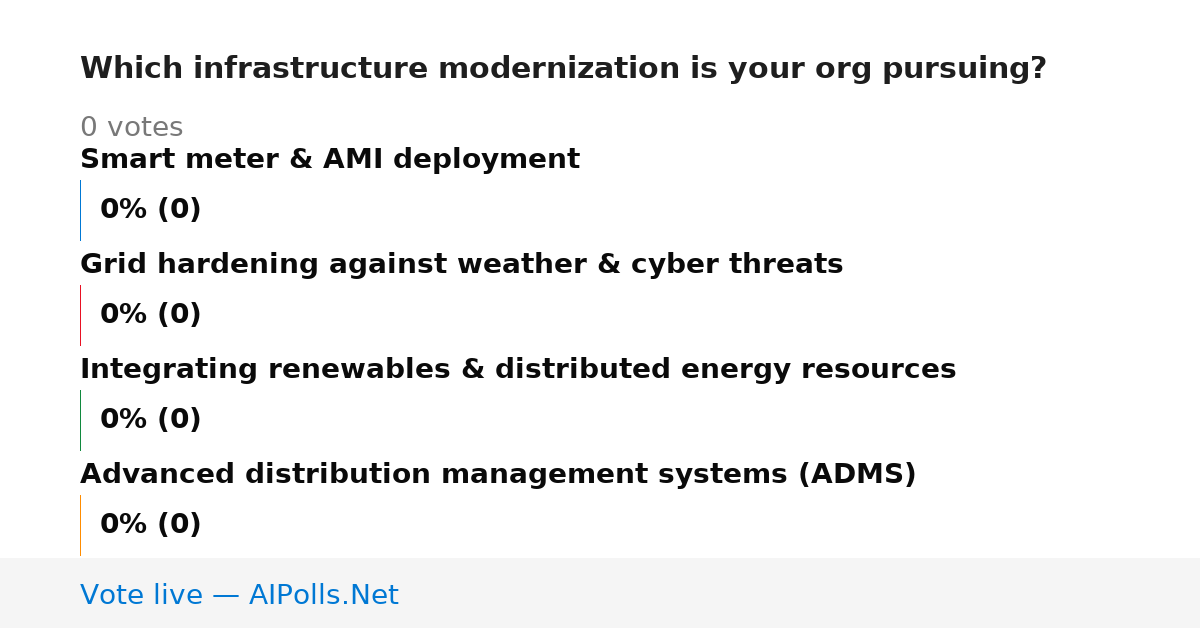 Which infrastructure modernization is your org pursuing?

0 votes

Smart meter & AMI deployment

0% (0)

Grid hardening against weather & cyber threats

0% (0)

Integrating renewables & distributed energy resources

0% (0)

Advanced distribution management systems (ADMS)

0% (0)

Vote live — AIPolls.Net